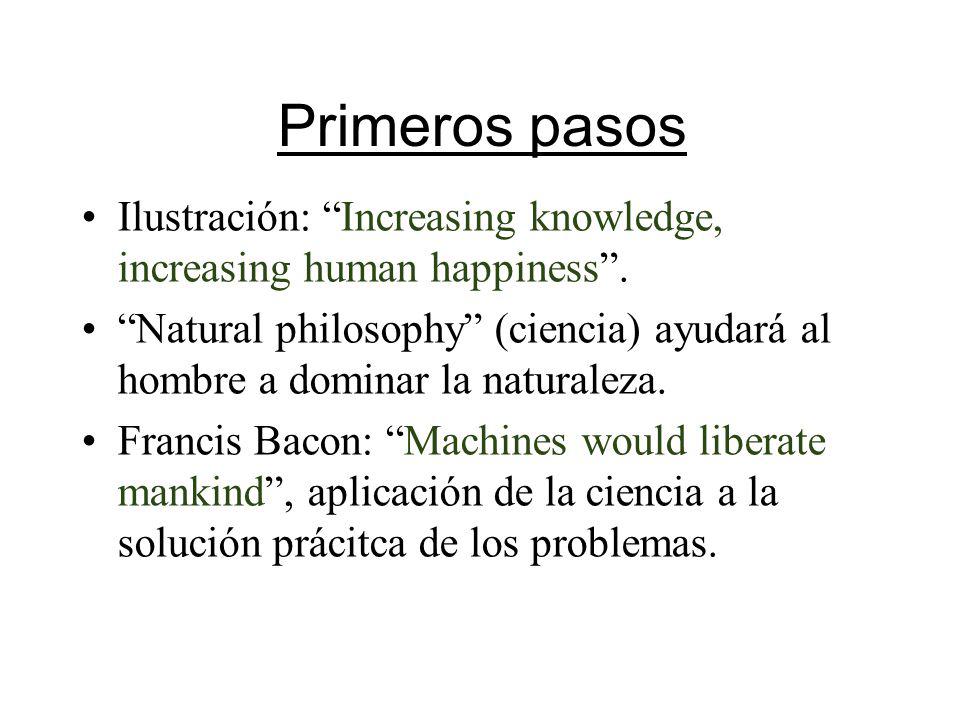 Primeros pasos

• Ilustración: “Increasing knowledge, increasing human happiness”.

• “Natural philosophy” (ciencia) ayudará al hombre a dominar la naturaleza.

• Francis Bacon: “Machines would liberate mankind”, aplicación de la ciencia a la solución prácitca de los problemas.